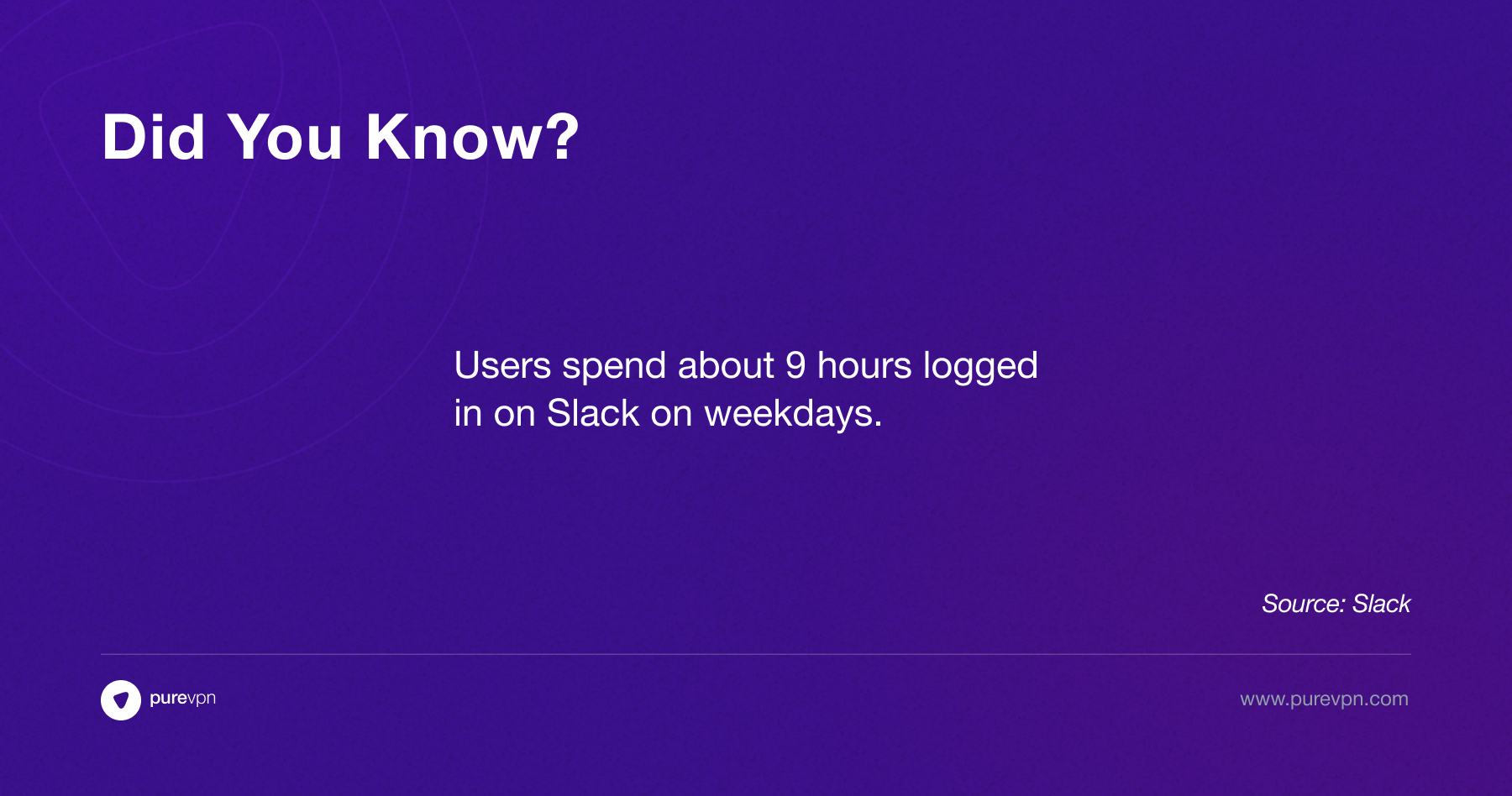 Did You Know?

Users spend about 9 hours logged in on Slack on weekdays.

Source: Slack

purevpn

www.purevpn.com